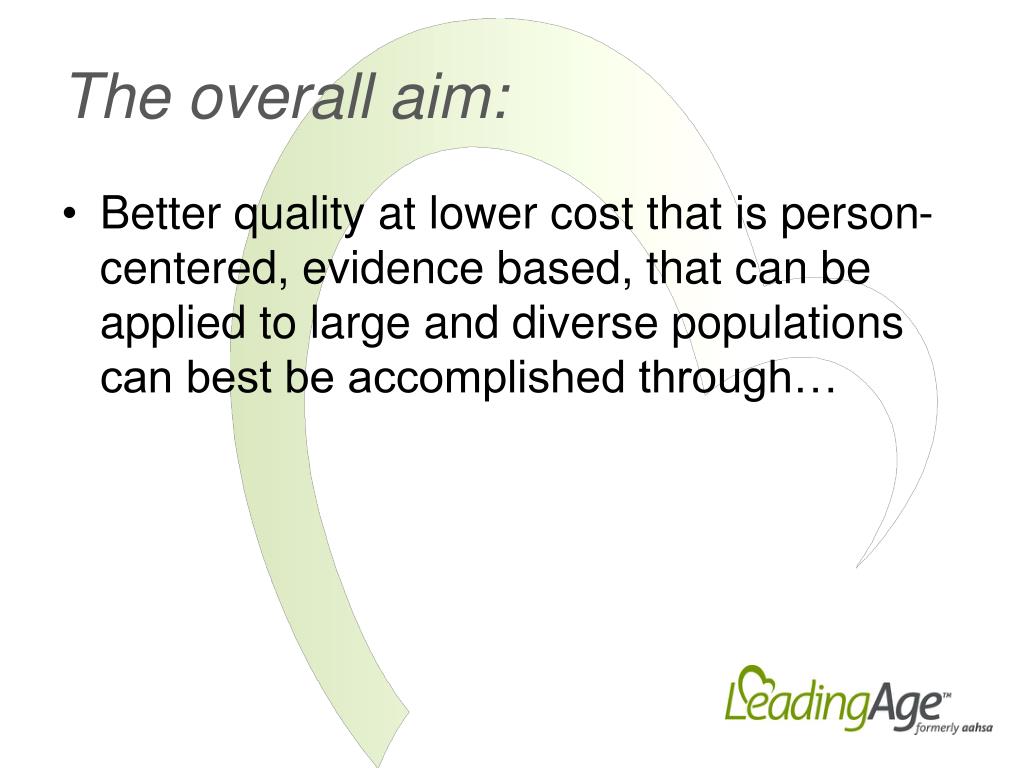 The overall aim:

• Better quality at lower cost that is person-centered, evidence based, that can be applied to large and diverse populations can best be accomplished through…

LeadingAge™
formerly aahsa